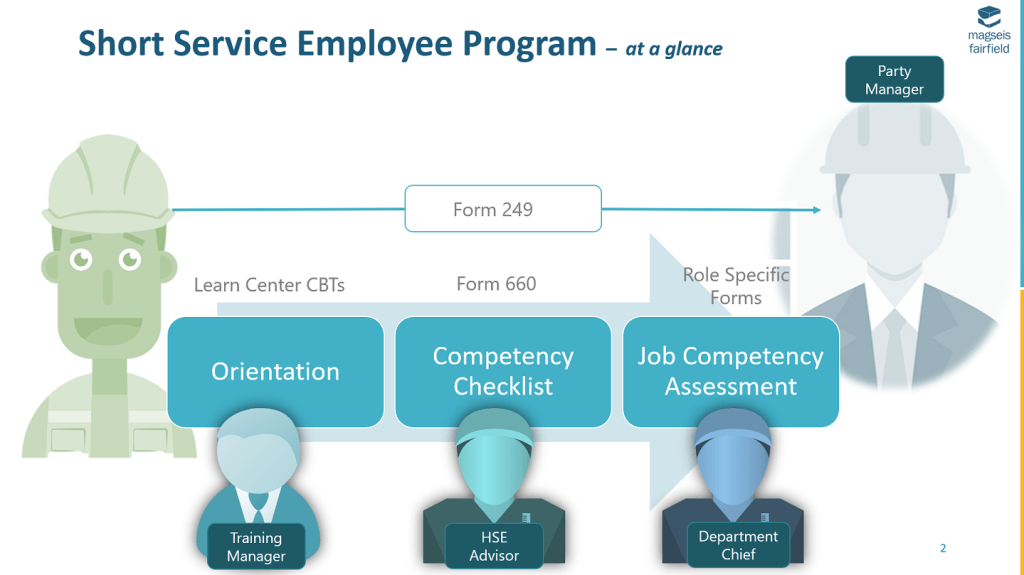 Short Service Employee Program – at a glance

magseis fairfield

Party Manager

Form 249

Learn Center CBTs

Form 660

Role Specific Forms

Orientation

Competency Checklist

Job Competency Assessment

Training Manager

HSE Advisor

Department Chief

2